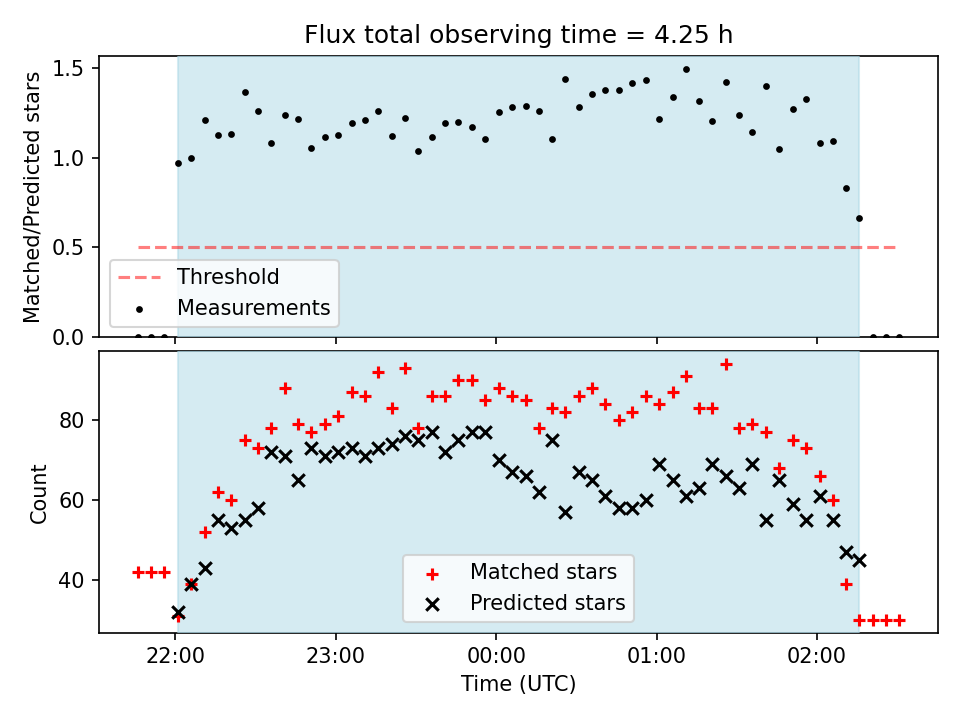 Flux total observing time = 4.25 h

Matched/Predicted stars

1.5
1.0
0.5
0.0

Threshold
Measurements

Count

80
60
40

Matched stars
Predicted stars

22:00
23:00
00:00
01:00
02:00

Time (UTC)